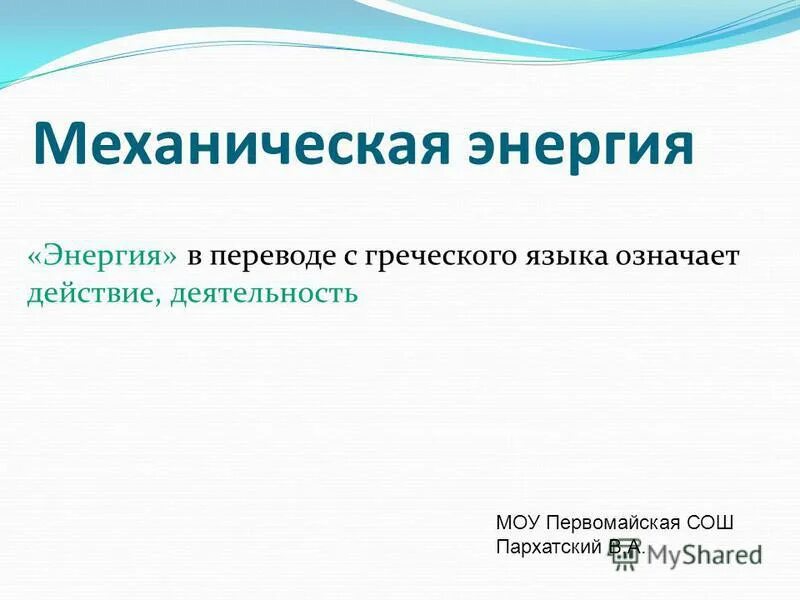 Механическая энергия

«Энергия» в переводе с греческого языка означает действие, деятельность

МОУ Первомайская СОШ
Пархатский В.А.

MyShared